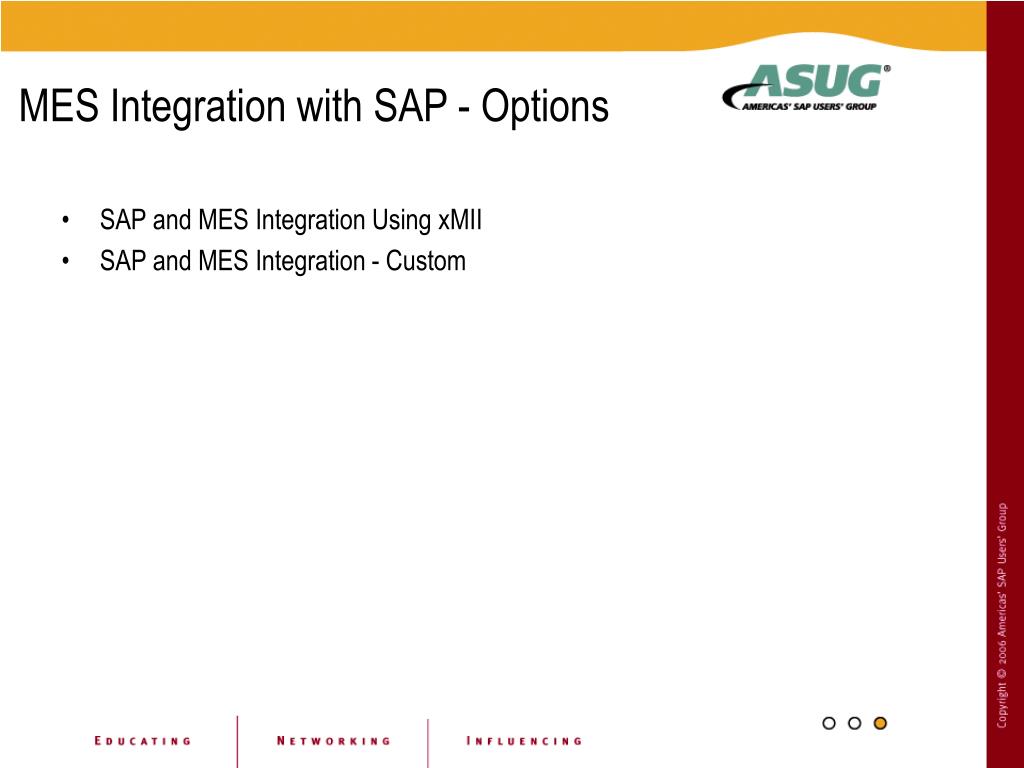 MES Integration with SAP - Options

ASUG®
AMERICAS' SAP USERS' GROUP

• SAP and MES Integration Using xMII
• SAP and MES Integration - Custom

Copyright © 2006 Americas' SAP Users' Group

EDUCATING NETWORKING INFLUENCING